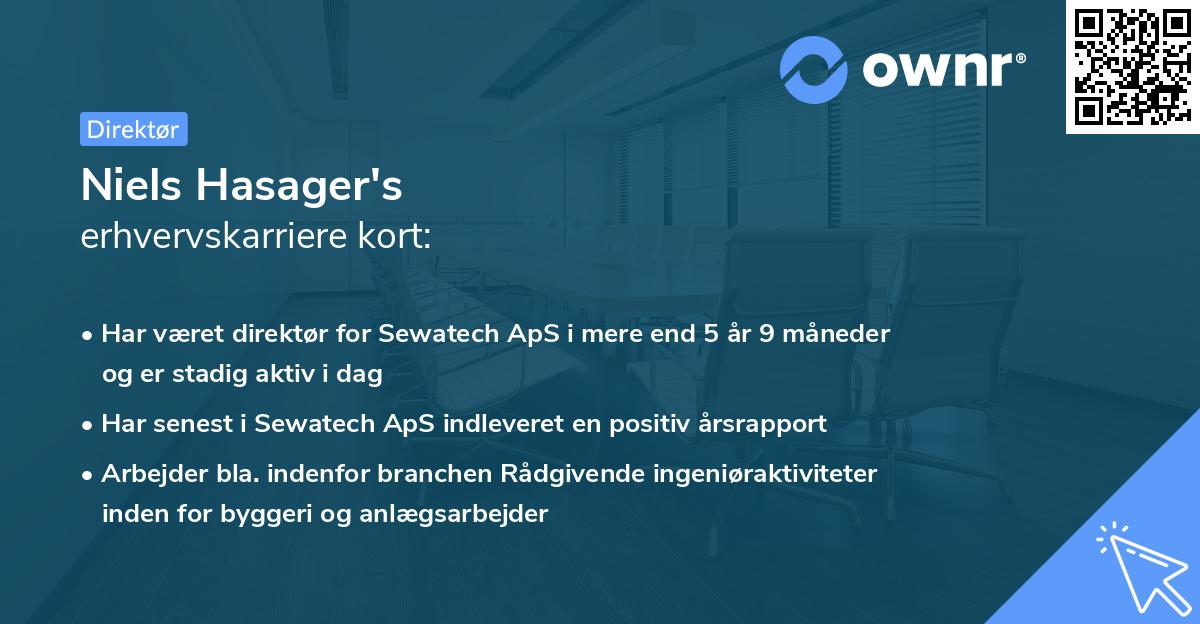 ownr®

Direktør

Niels Hasager's
erhvervskarriere kort:

• Har været direktør for Sewatech ApS i mere end 5 år 9 måneder og er stadig aktiv i dag

• Har senest i Sewatech ApS indleveret en positiv årsrapport

• Arbejder bla. indenfor branchen Rådgivende ingeniøraktiviteter inden for byggeri og anlægsarbejder